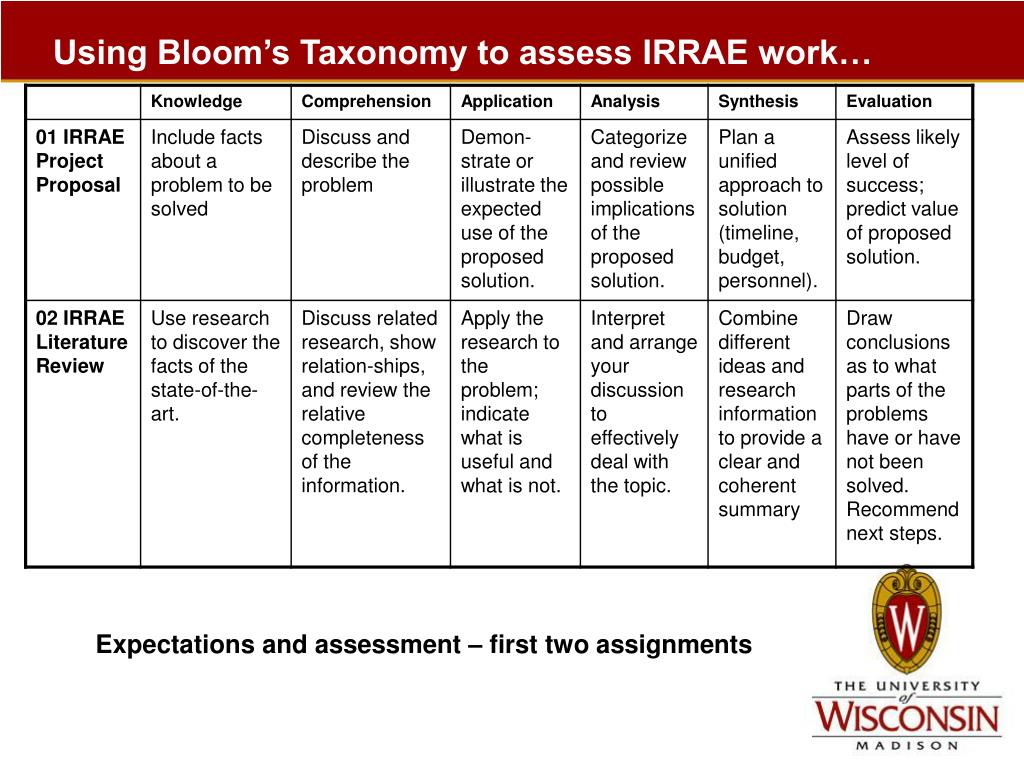 Using Bloom's Taxonomy to assess IRRAE work…

| | Knowledge | Comprehension | Application | Analysis | Synthesis | Evaluation |
|---|---|---|---|---|---|---|
| 01 IRRAE Project Proposal | Include facts about a problem to be solved | Discuss and describe the problem | Demonstrate or illustrate the expected use of the proposed solution. | Categorize and review possible implications of the proposed solution. | Plan a unified approach to solution (timeline, budget, personnel). | Assess likely level of success; predict value of proposed solution. |
| 02 IRRAE Literature Review | Use research to discover the facts of the state-of-the-art. | Discuss related research, show relation-ships, and review the relative completeness of the information. | Apply the research to the problem; indicate what is useful and what is not. | Interpret and arrange your discussion to effectively deal with the topic. | Combine different ideas and research information to provide a clear and coherent summary | Draw conclusions as to what parts of the problems have or have not been solved. Recommend next steps. |

Expectations and assessment – first two assignments

W

THE UNIVERSITY of WISCONSIN MADISON